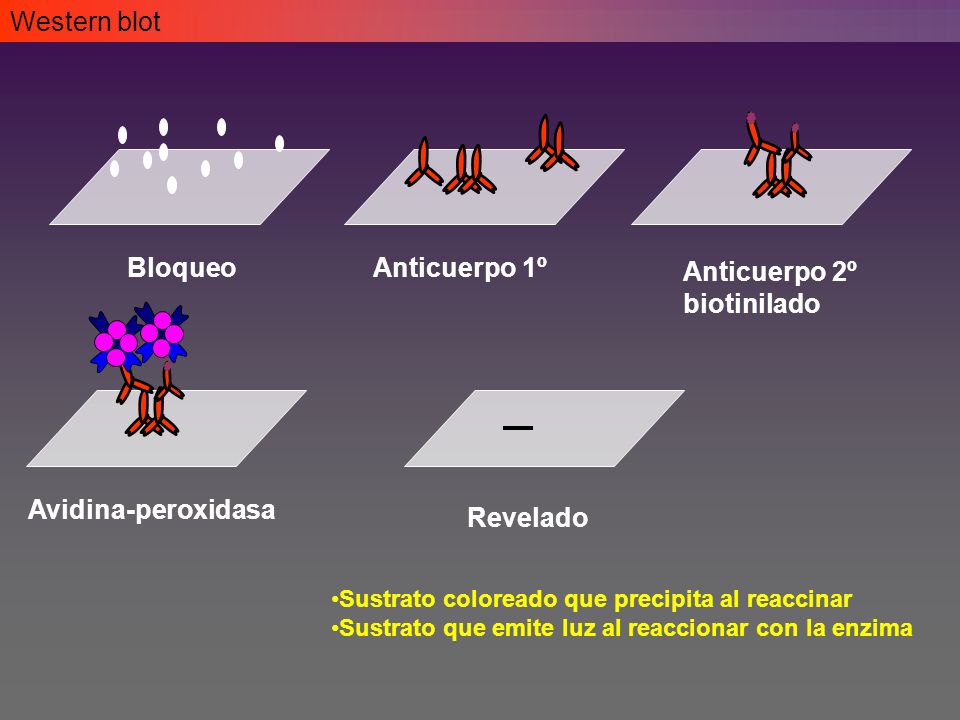 Western blot

Bloqueo

Anticuerpo 1º

Anticuerpo 2º biotinilado

Avidina-peroxidasa

Revelado

•Sustrato coloreado que precipita al reaccinar
•Sustrato que emite luz al reaccionar con la enzima